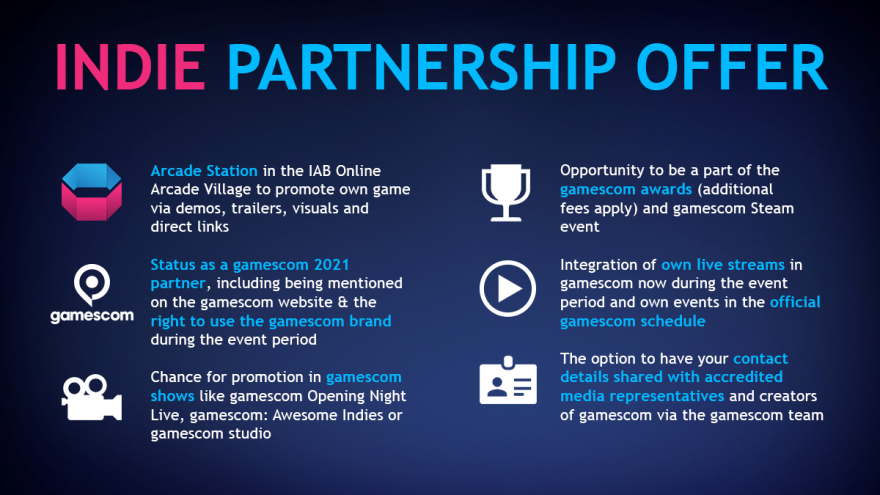 INDIE PARTNERSHIP OFFER

Arcade Station in the IAB Online Arcade Village to promote own game via demos, trailers, visuals and direct links

gamescom

Status as a gamescom 2021 partner, including being mentioned on the gamescom website & the right to use the gamescom brand during the event period

Chance for promotion in gamescom shows like gamescom Opening Night Live, gamescom: Awesome Indies or gamescom studio

Opportunity to be a part of the gamescom awards (additional fees apply) and gamescom Steam event

Integration of own live streams in gamescom now during the event period and own events in the official gamescom schedule

The option to have your contact details shared with accredited media representatives and creators of gamescom via the gamescom team